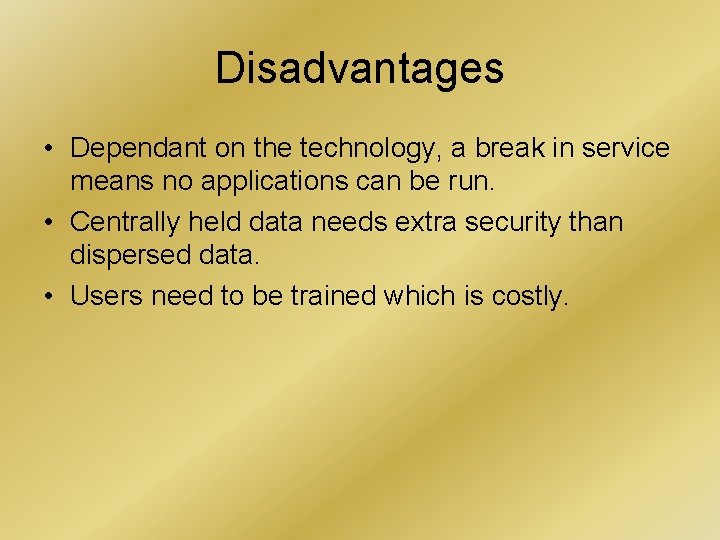 Disadvantages

• Dependant on the technology, a break in service means no applications can be run.

• Centrally held data needs extra security than dispersed data.

• Users need to be trained which is costly.